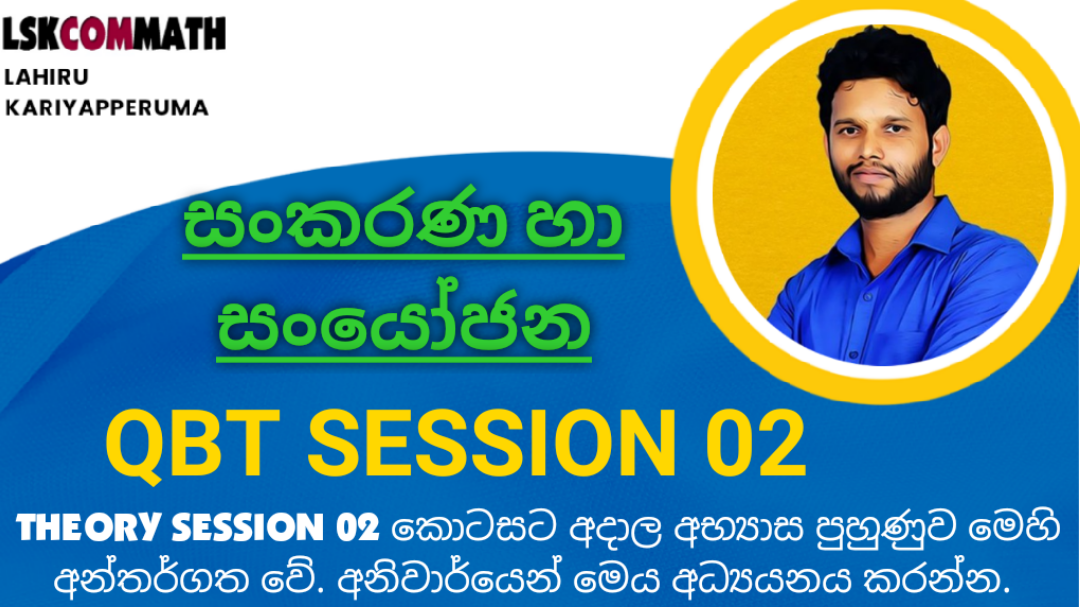 LSKCOMMATH
LAHIRU KARIYAPPERUMA

සංකරණ හා සංයෝජන

QBT SESSION 02

THEORY SESSION 02 කොටසට අදාල අභ්‍යාස පුහුණුව මෙහි අන්තර්ගත වේ. අනිවාර්යෙන් මෙය අධ්‍යයනය කරන්න.